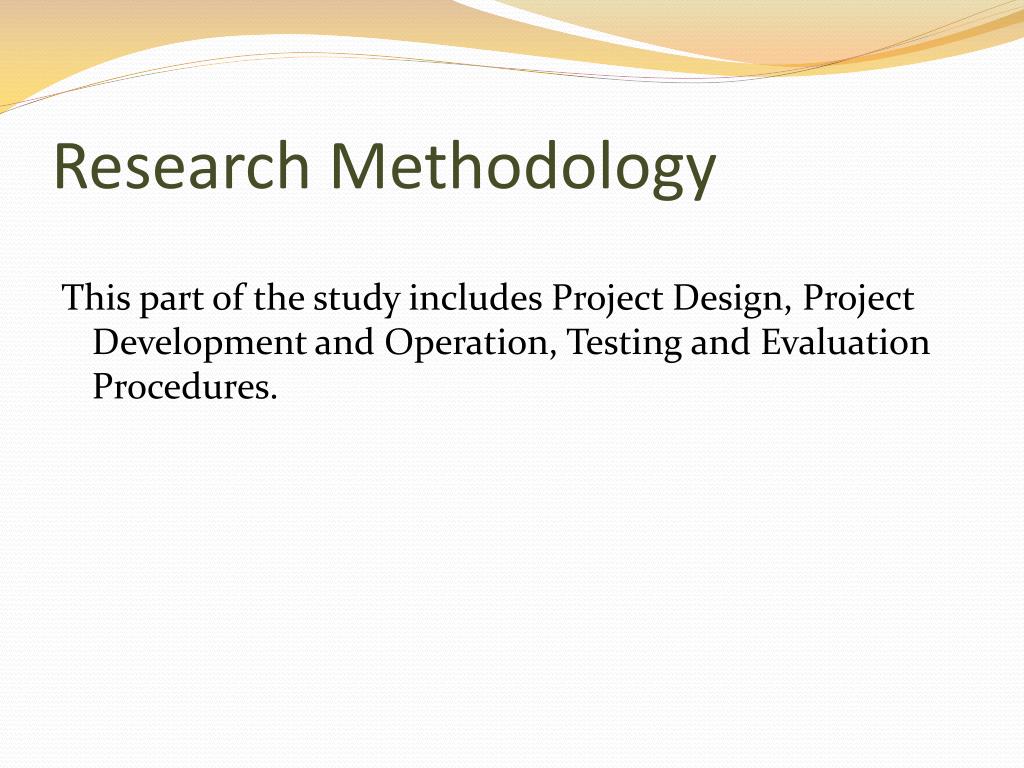 Research Methodology

This part of the study includes Project Design, Project Development and Operation, Testing and Evaluation Procedures.